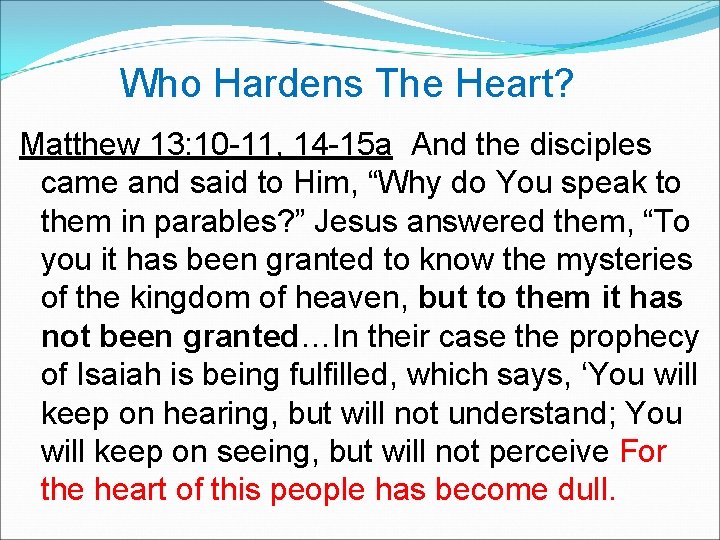 Who Hardens The Heart?

Matthew 13:10-11, 14-15a And the disciples came and said to Him, “Why do You speak to them in parables?” Jesus answered them, “To you it has been granted to know the mysteries of the kingdom of heaven, but to them it has not been granted…In their case the prophecy of Isaiah is being fulfilled, which says, ‘You will keep on hearing, but will not understand; You will keep on seeing, but will not perceive For the heart of this people has become dull.